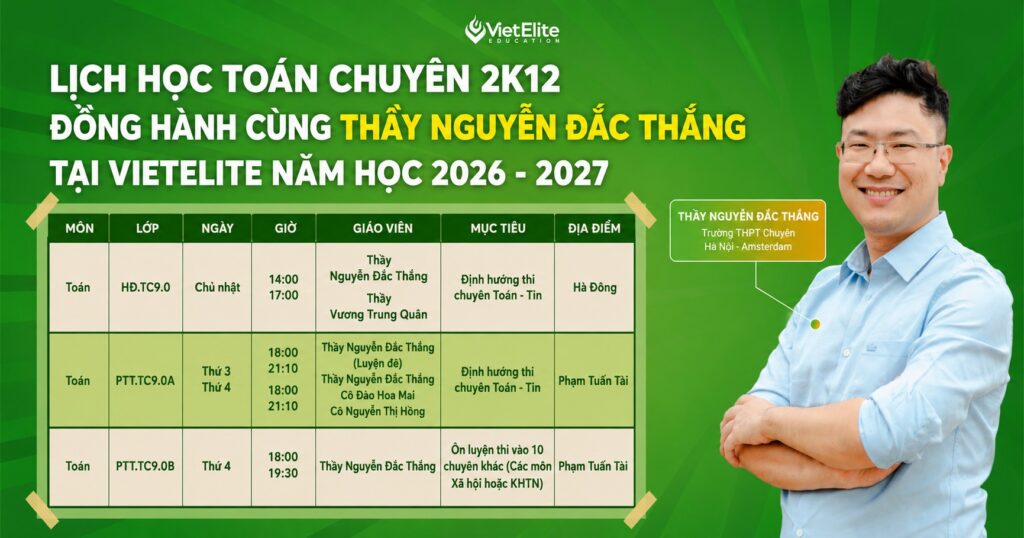 VietElite EDUCATION

LỊCH HỌC TOÁN CHUYÊN 2K12
ĐỒNG HÀNH CÙNG THẦY NGUYỄN ĐẮC THẮNG
TẠI VIETELITE NĂM HỌC 2026 - 2027

| MÔN | LỚP | NGÀY | GIỜ | GIÁO VIÊN | MỤC TIÊU | ĐỊA ĐIỂM |
|---|---|---|---|---|---|---|
| Toán | HĐ.TC9.0 | Chủ nhật | 14:00 17:00 | Thầy Nguyễn Đắc Thắng Thầy Vương Trung Quân | Định hướng thi chuyên Toán - Tin | Hà Đông |
| Toán | PTT.TC9.0A | Thứ 3 Thứ 4 | 18:00 21:10 18:00 21:10 | Thầy Nguyễn Đắc Thắng (Luyện đề) Thầy Nguyễn Đắc Thắng Cô Đào Hoa Mai Cô Nguyễn Thị Hồng | Định hướng thi chuyên Toán - Tin | Phạm Tuấn Tài |
| Toán | PTT.TC9.0B | Thứ 4 | 18:00 19:30 | Thầy Nguyễn Đắc Thắng | Ôn luyện thi vào 10 chuyên khác (Các môn Xã hội hoặc KHTN) | Phạm Tuấn Tài |

THẦY NGUYỄN ĐẮC THẮNG
Trường THPT Chuyên Hà Nội - Amsterdam